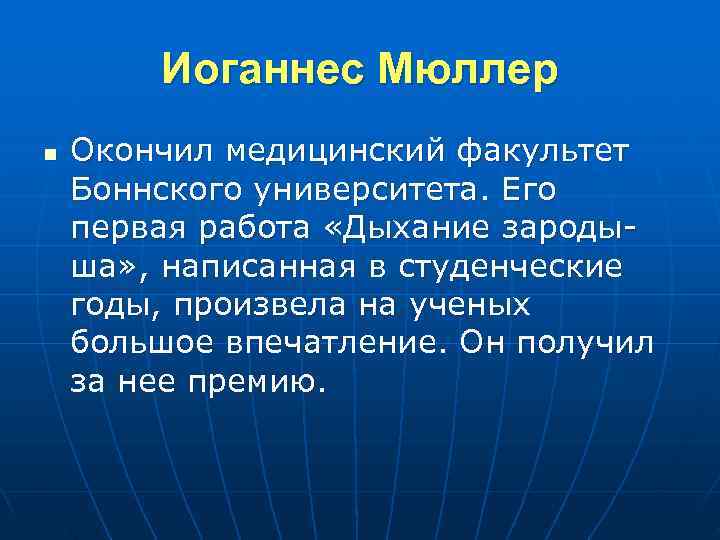 Иоганнес Мюллер

Окончил медицинский факультет Боннского университета. Его первая работа «Дыхание зародыша», написанная в студенческие годы, произвела на ученых большое впечатление. Он получил за нее премию.